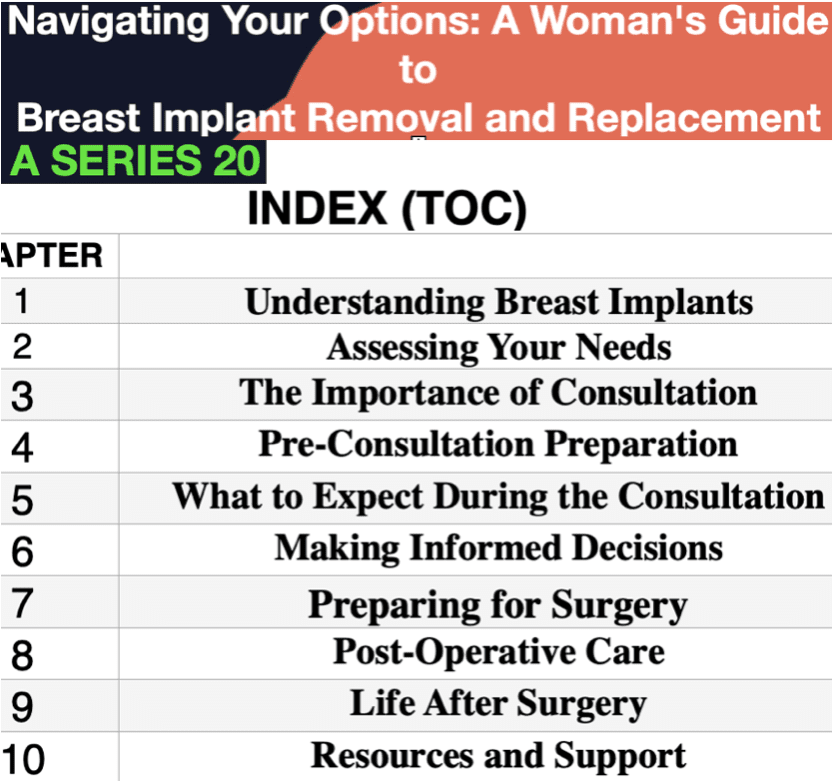 Navigating Your Options: A Woman's Guide to Breast Implant Removal and Replacement

A SERIES 20

INDEX (TOC)

| APTER | |
|---|---|
| 1 | Understanding Breast Implants |
| 2 | Assessing Your Needs |
| 3 | The Importance of Consultation |
| 4 | Pre-Consultation Preparation |
| 5 | What to Expect During the Consultation |
| 6 | Making Informed Decisions |
| 7 | Preparing for Surgery |
| 8 | Post-Operative Care |
| 9 | Life After Surgery |
| 10 | Resources and Support |